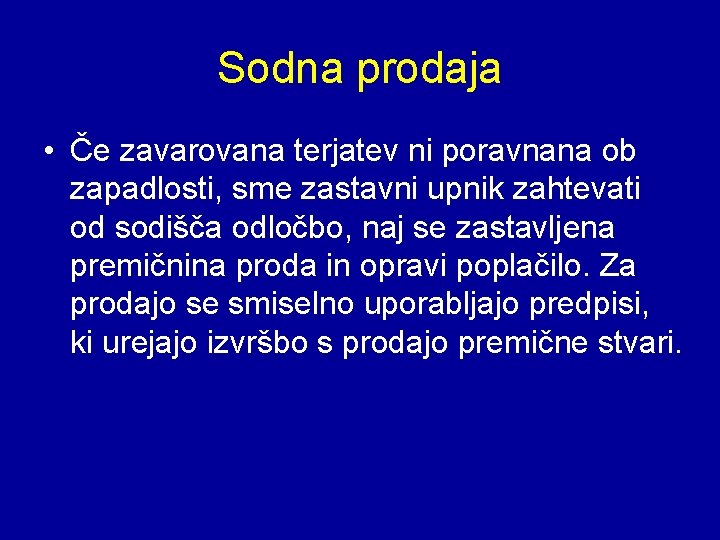 Sodna prodaja

• Če zavarovana terjatev ni poravnana ob zapadlosti, sme zastavni upnik zahtevati od sodišča odločbo, naj se zastavljena premičnina proda in opravi poplačilo. Za prodajo se smiselno uporabljajo predpisi, ki urejajo izvršbo s prodajo premične stvari.